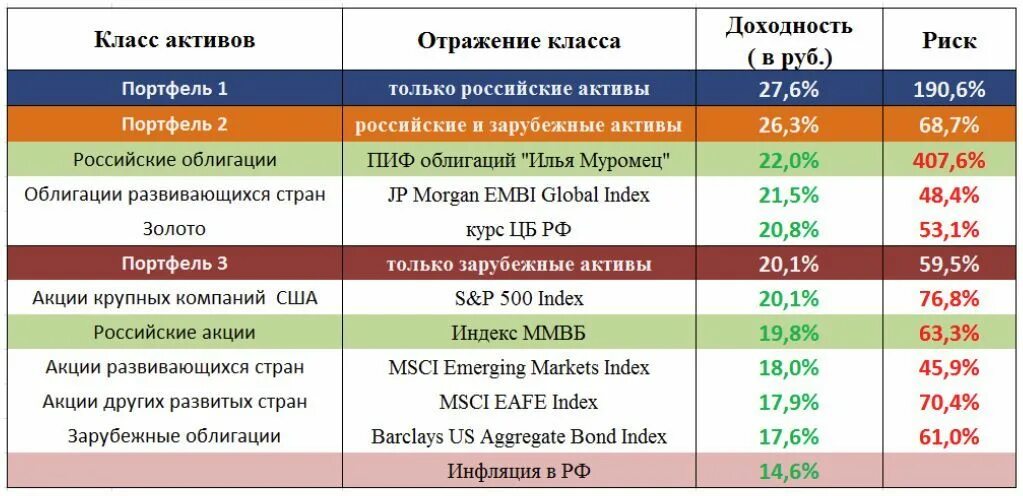 | Класс активов | Отражение класса | Доходность ( в руб.) | Риск |
|---|---|---|---|
| Портфель 1 | только российские активы | 27,6% | 190,6% |
| Портфель 2 | российские и зарубежные активы | 26,3% | 68,7% |
| Российские облигации | ПИФ облигаций "Илья Муромец" | 22,0% | 407,6% |
| Облигации развивающихся стран | JP Morgan EMBI Global Index | 21,5% | 48,4% |
| Золото | курс ЦБ РФ | 20,8% | 53,1% |
| Портфель 3 | только зарубежные активы | 20,1% | 59,5% |
| Акции крупных компаний США | S&P 500 Index | 20,1% | 76,8% |
| Российские акции | Индекс ММВБ | 19,8% | 63,3% |
| Акции развивающихся стран | MSCI Emerging Markets Index | 18,0% | 45,9% |
| Акции других развитых стран | MSCI EAFE Index | 17,9% | 70,4% |
| Зарубежные облигации | Barclays US Aggregate Bond Index | 17,6% | 61,0% |
| | Инфляция в РФ | 14,6% | |